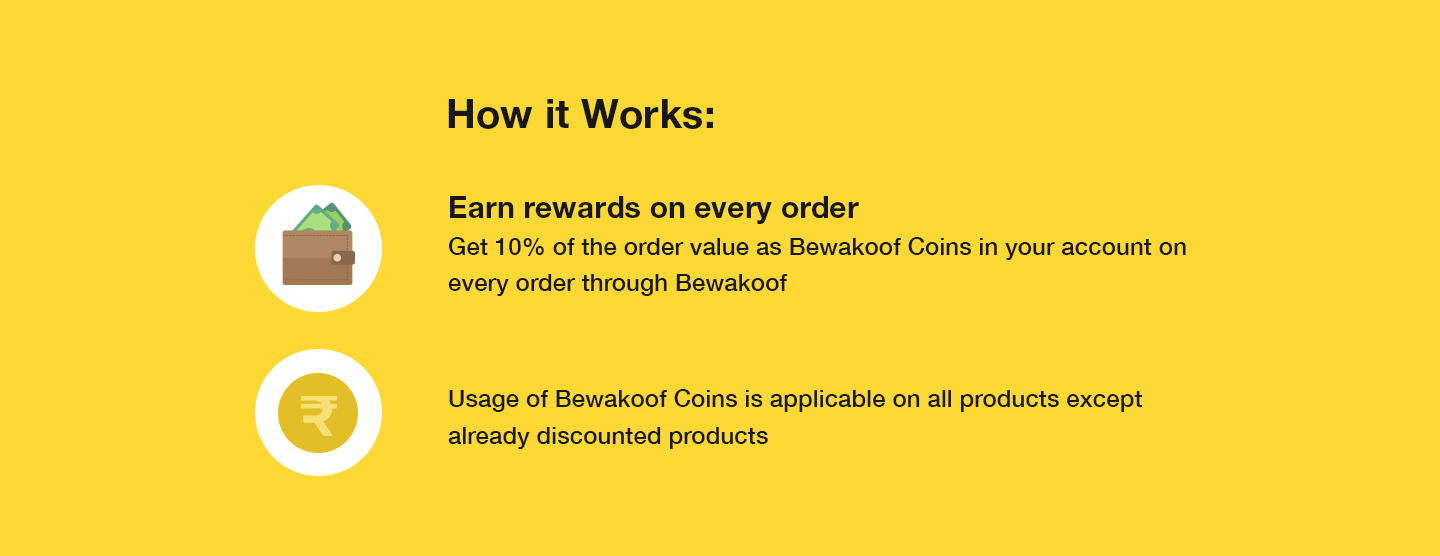 How it Works:

Earn rewards on every order
Get 10% of the order value as Bewakoof Coins in your account on every order through Bewakoof

₹

Usage of Bewakoof Coins is applicable on all products except already discounted products